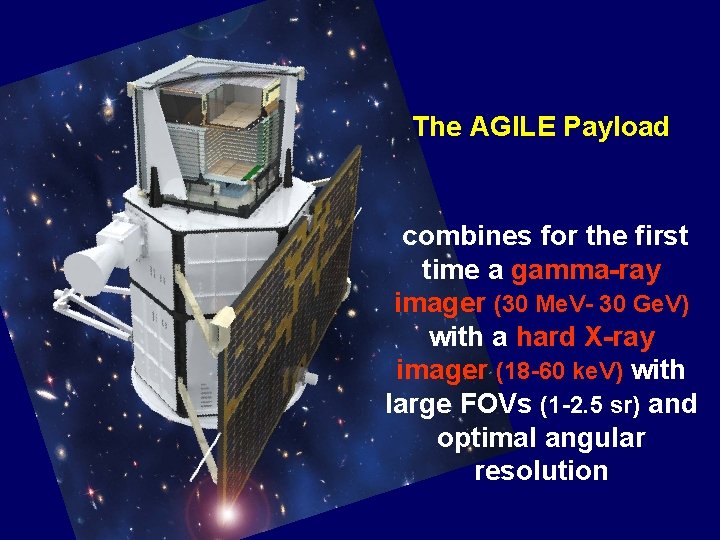 The AGILE Payload

combines for the first time a gamma-ray imager (30 MeV- 30 GeV) with a hard X-ray imager (18-60 keV) with large FOVs (1-2.5 sr) and optimal angular resolution